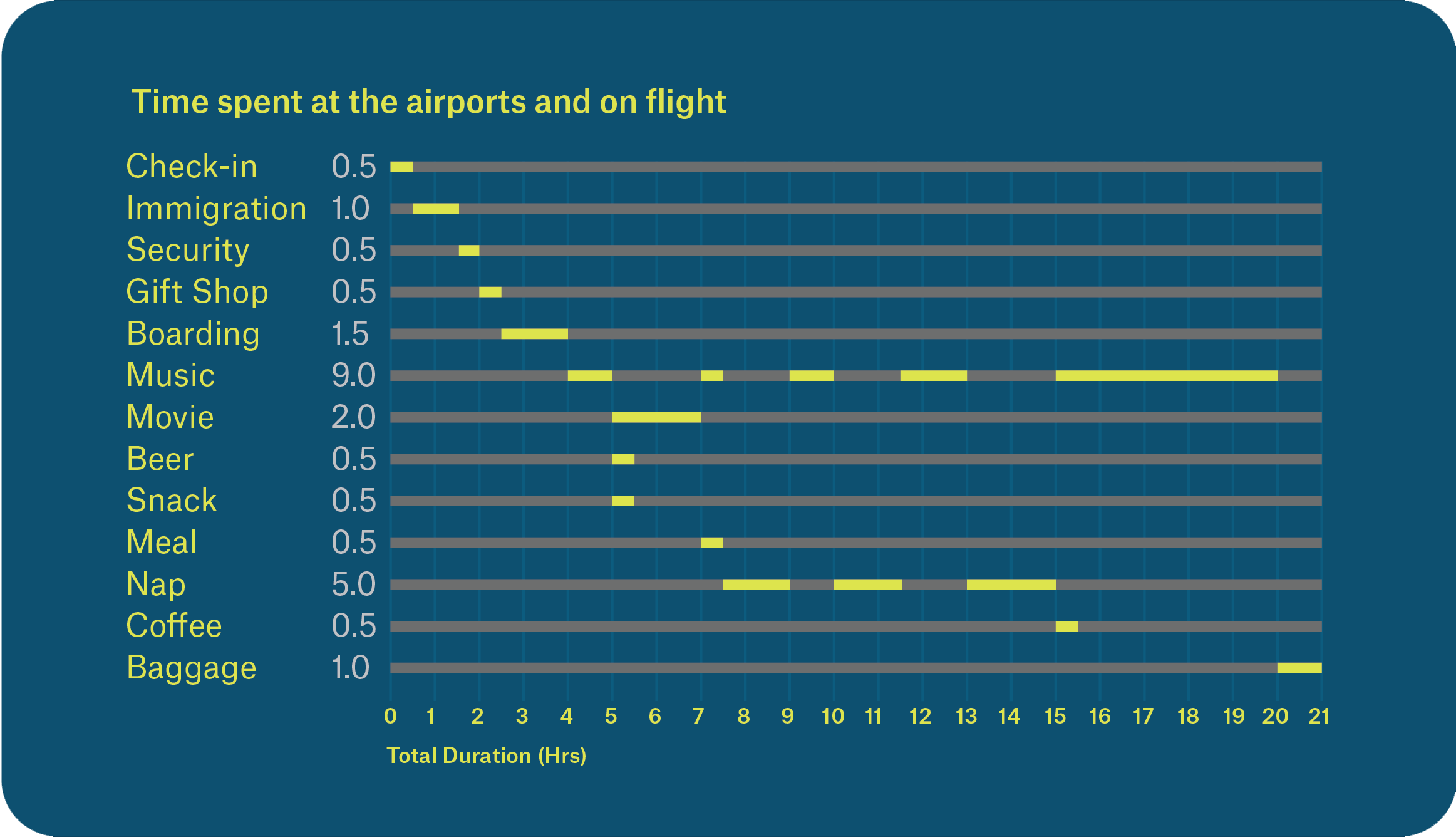 Time spent at the airports and on flight

Check-in 0.5
Immigration 1.0
Security 0.5
Gift Shop 0.5
Boarding 1.5
Music 9.0
Movie 2.0
Beer 0.5
Snack 0.5
Meal 0.5
Nap 5.0
Coffee 0.5
Baggage 1.0

0 1 2 3 4 5 6 7 8 9 10 11 12 13 14 15 16 17 18 19 20 21

Total Duration (Hrs)